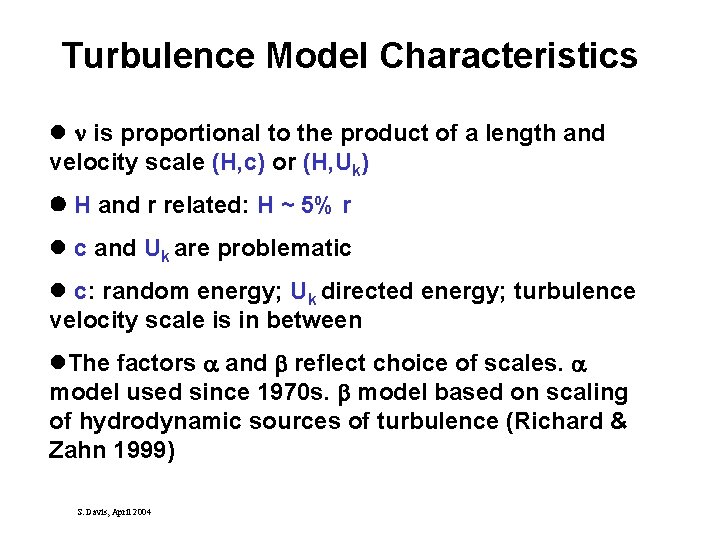 Turbulence Model Characteristics

● $\nu$ is proportional to the product of a length and velocity scale (H,c) or (H,$U_k$)

● H and r related: H ~ 5% r

● c and $U_k$ are problematic

● c: random energy; $U_k$ directed energy; turbulence velocity scale is in between

●The factors $\alpha$ and $\beta$ reflect choice of scales. $\alpha$ model used since 1970s. $\beta$ model based on scaling of hydrodynamic sources of turbulence (Richard & Zahn 1999)

S. Davis, April 2004